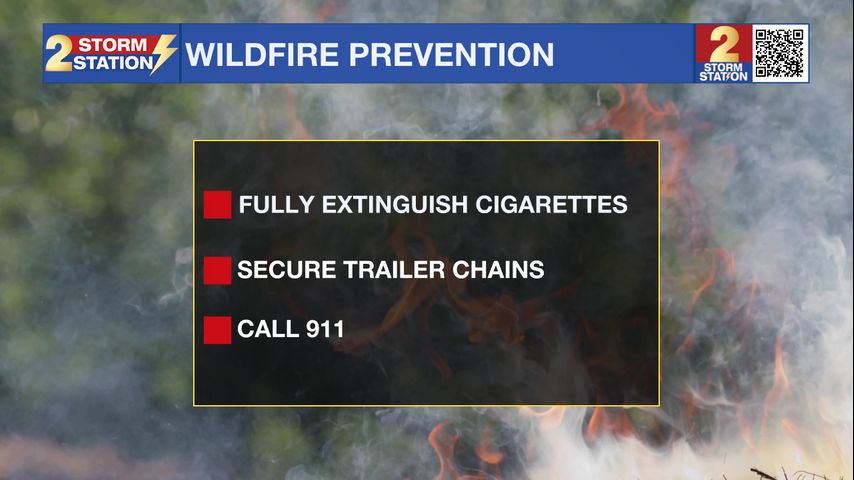 2 STORM STATION WILDFIRE PREVENTION

2 STORM STATION

FULLY EXTINGUISH CIGARETTES

SECURE TRAILER CHAINS

CALL 911